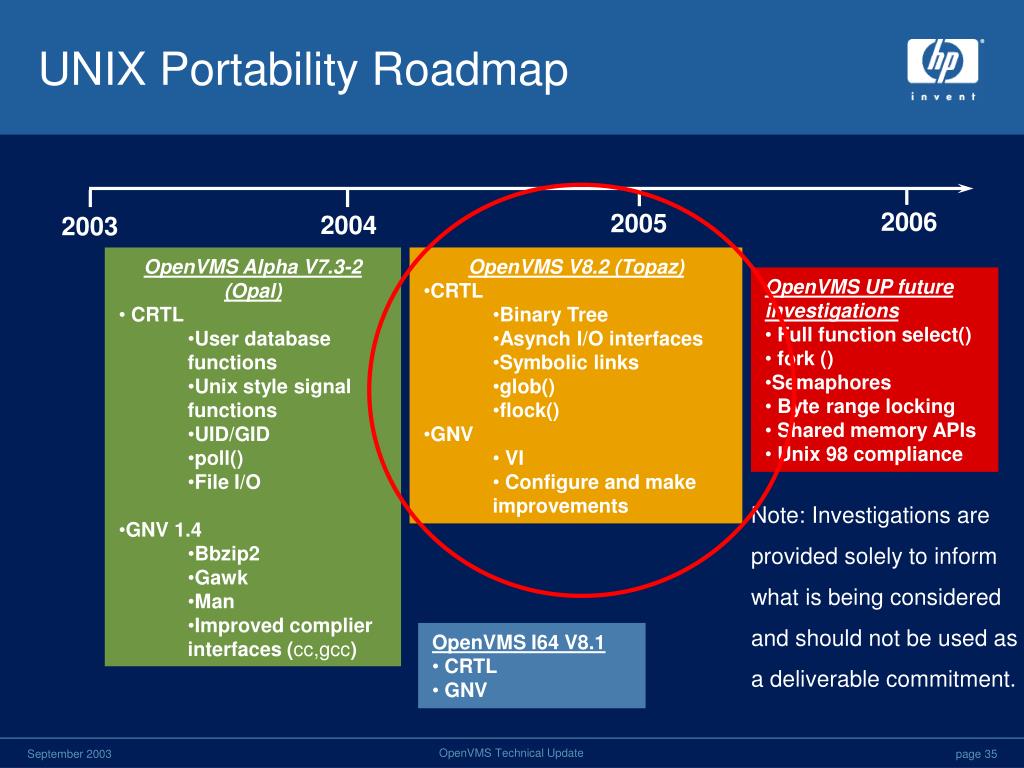 UNIX Portability Roadmap

hp
invent

2003
2004
2005
2006

OpenVMS Alpha V7.3-2 (Opal)
• CRTL
•User database functions
•Unix style signal functions
•UID/GID
•poll()
•File I/O

•GNV 1.4
•Bbzip2
•Gawk
•Man
•Improved complier interfaces (cc,gcc)

OpenVMS V8.2 (Topaz)
•CRTL
•Binary Tree
•Asynch I/O interfaces
•Symbolic links
•glob()
•flock()
•GNV
• VI
• Configure and make improvements

OpenVMS I64 V8.1
• CRTL
• GNV

OpenVMS UP future investigations
• Full function select()
• fork ()
•Semaphores
• Byte range locking
• Shared memory APIs
• Unix 98 compliance

Note: Investigations are provided solely to inform what is being considered and should not be used as a deliverable commitment.

September 2003
OpenVMS Technical Update
page 35